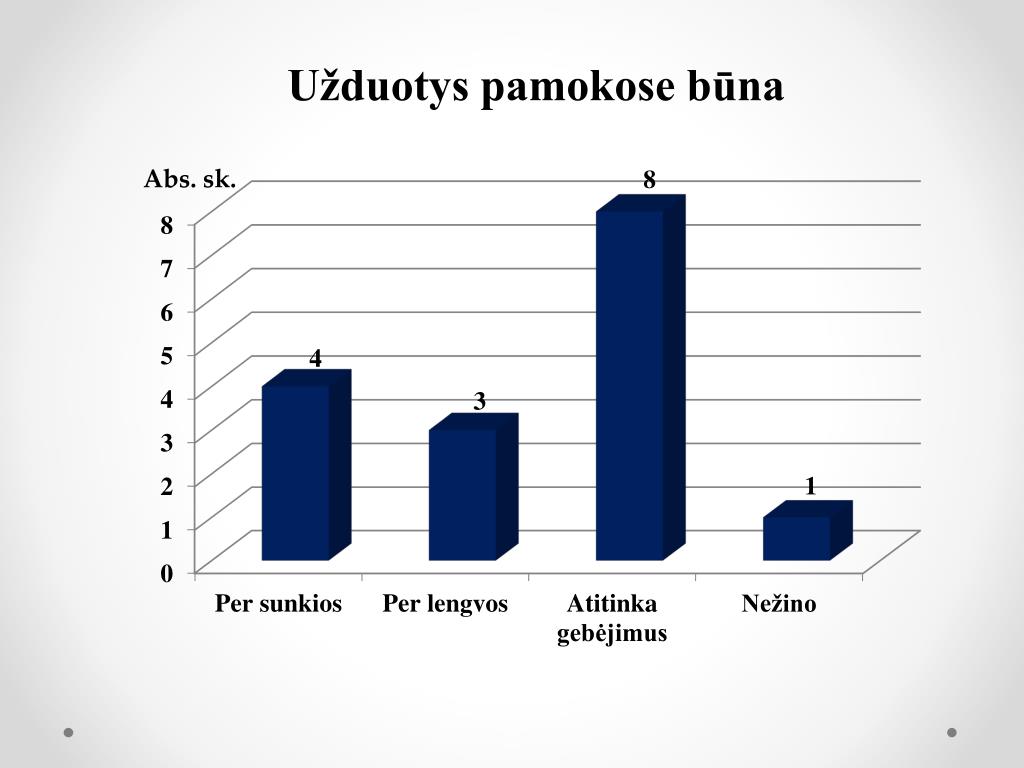 Užduotys pamokose būna

Abs. sk.

8
7
6
5
4
3
2
1
0

4
3
8
1

Per sunkios
Per lengvos
Atitinka gebėjimus
Nežino